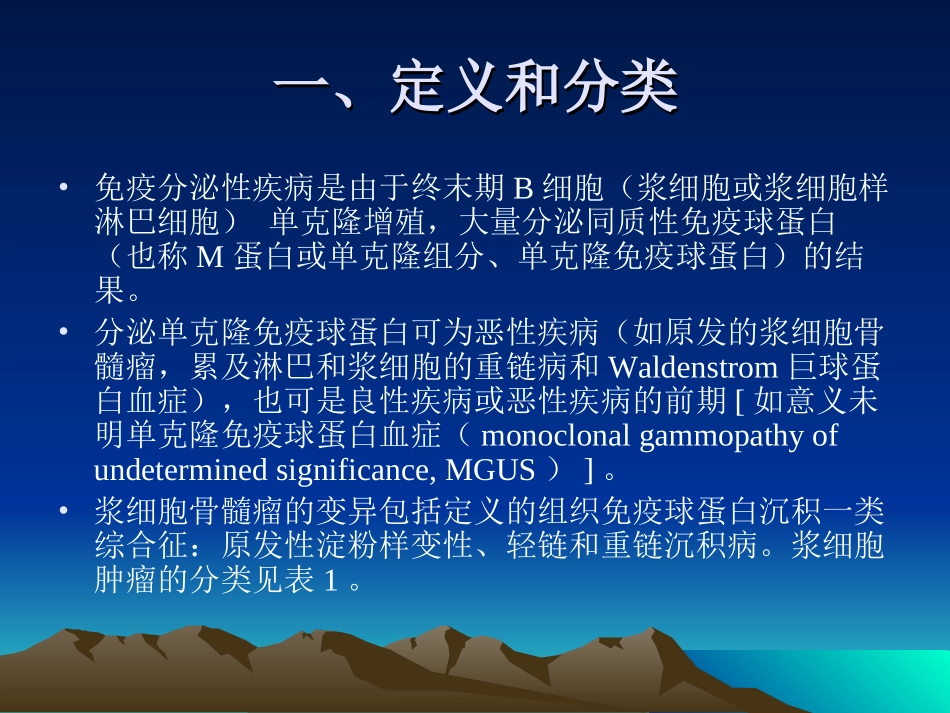 一、定义和分类

• 免疫分泌性疾病是由于终末期 B 细胞（浆细胞或浆细胞样淋巴细胞） 单克隆增殖，大量分泌同质性免疫球蛋白（也称 M 蛋白或单克隆组分、单克隆免疫球蛋白）的结果。

• 分泌单克隆免疫球蛋白可为恶性疾病（如原发的浆细胞骨髓瘤，累及淋巴和浆细胞的重链病和 Waldenstrom 巨球蛋白血症），也可是良性疾病或恶性疾病的前期 [ 如意义未明单克隆免疫球蛋白血症（ monoclonal gammopathy of undetermined significance, MGUS ） ] 。

• 浆细胞骨髓瘤的变异包括定义的组织免疫球蛋白沉积一类综合征：原发性淀粉样变性、轻链和重链沉积病。浆细胞肿瘤的分类见表 1 。